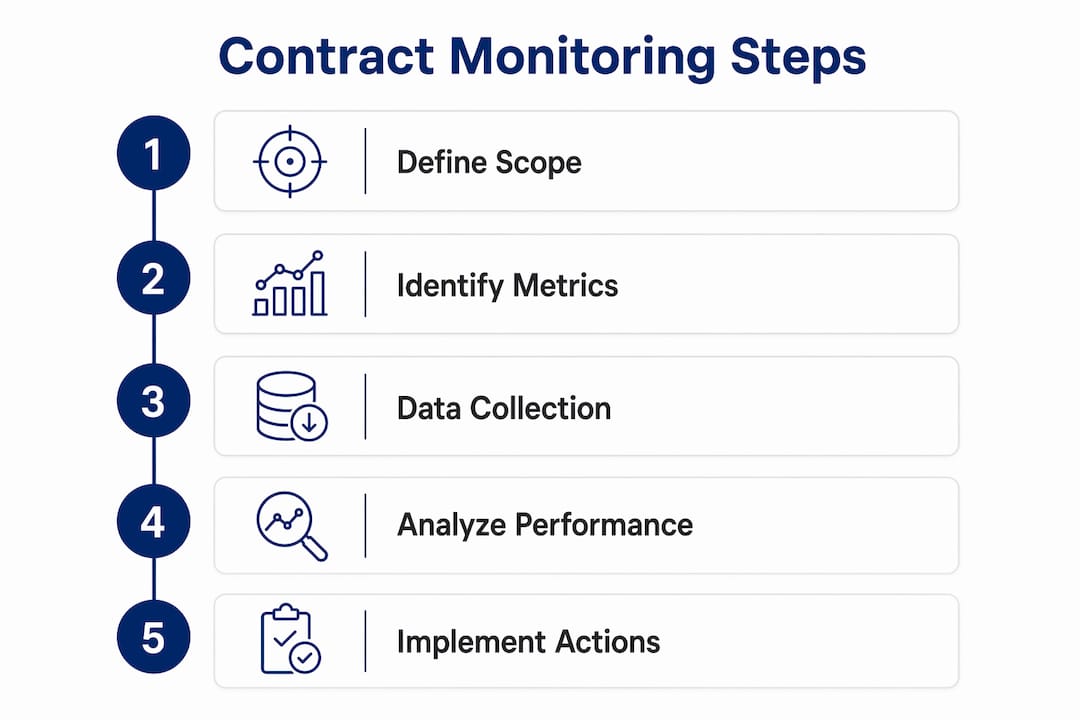 Contract Monitoring Steps

1 Define Scope

2 Identify Metrics

3 Data Collection

4 Analyze Performance

5 Implement Actions